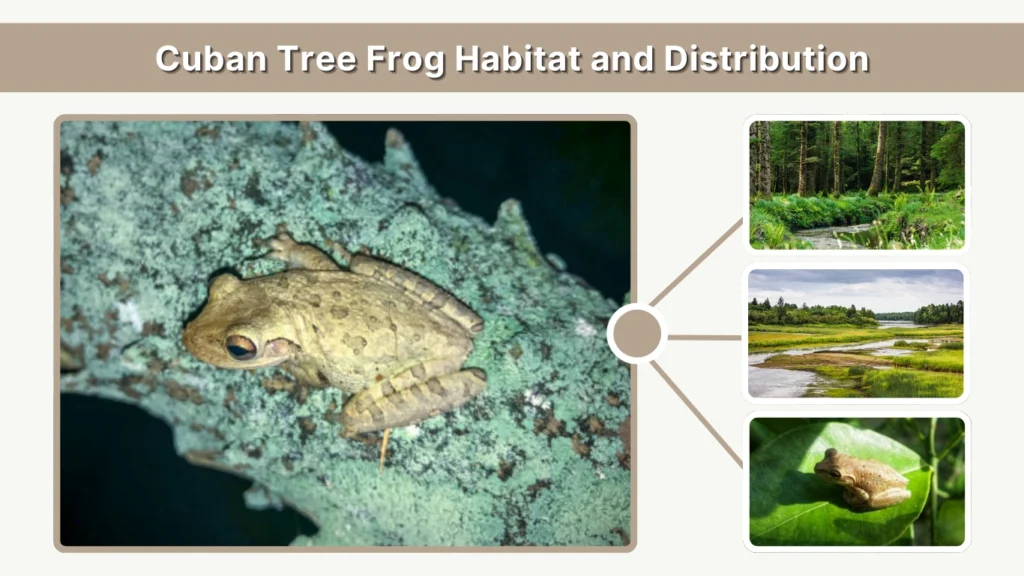 Cuban Tree Frog Habitat and Distribution